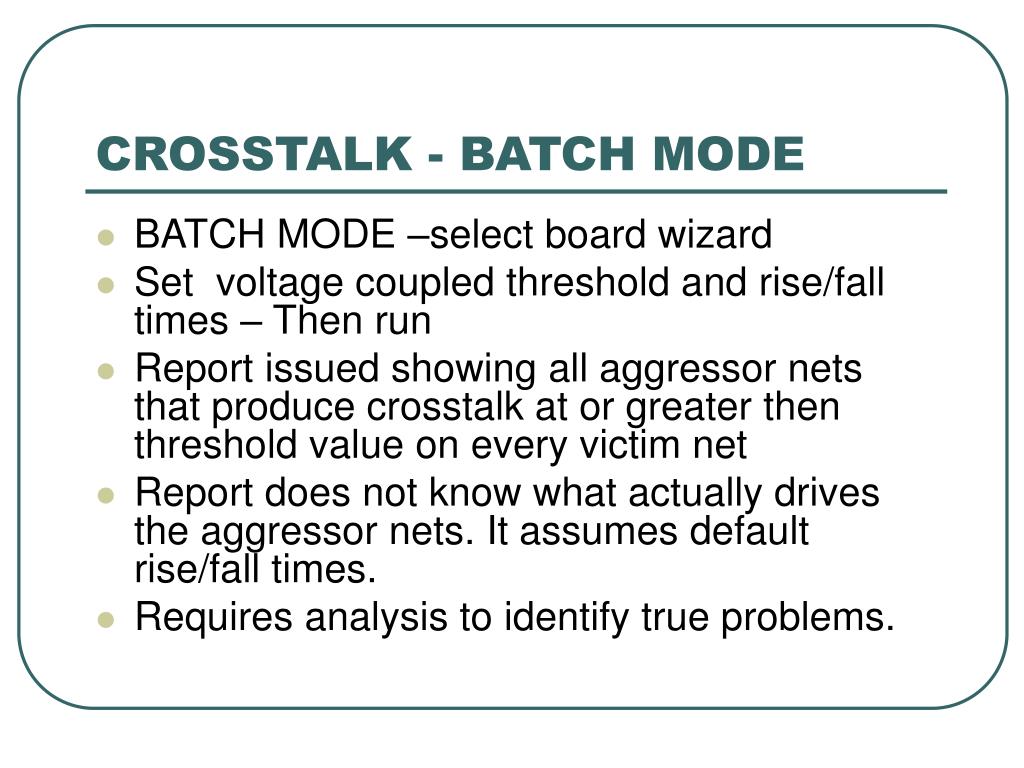 CROSSTALK - BATCH MODE

- BATCH MODE –select board wizard
- Set voltage coupled threshold and rise/fall times – Then run
- Report issued showing all aggressor nets that produce crosstalk at or greater then threshold value on every victim net
- Report does not know what actually drives the aggressor nets. It assumes default rise/fall times.
- Requires analysis to identify true problems.